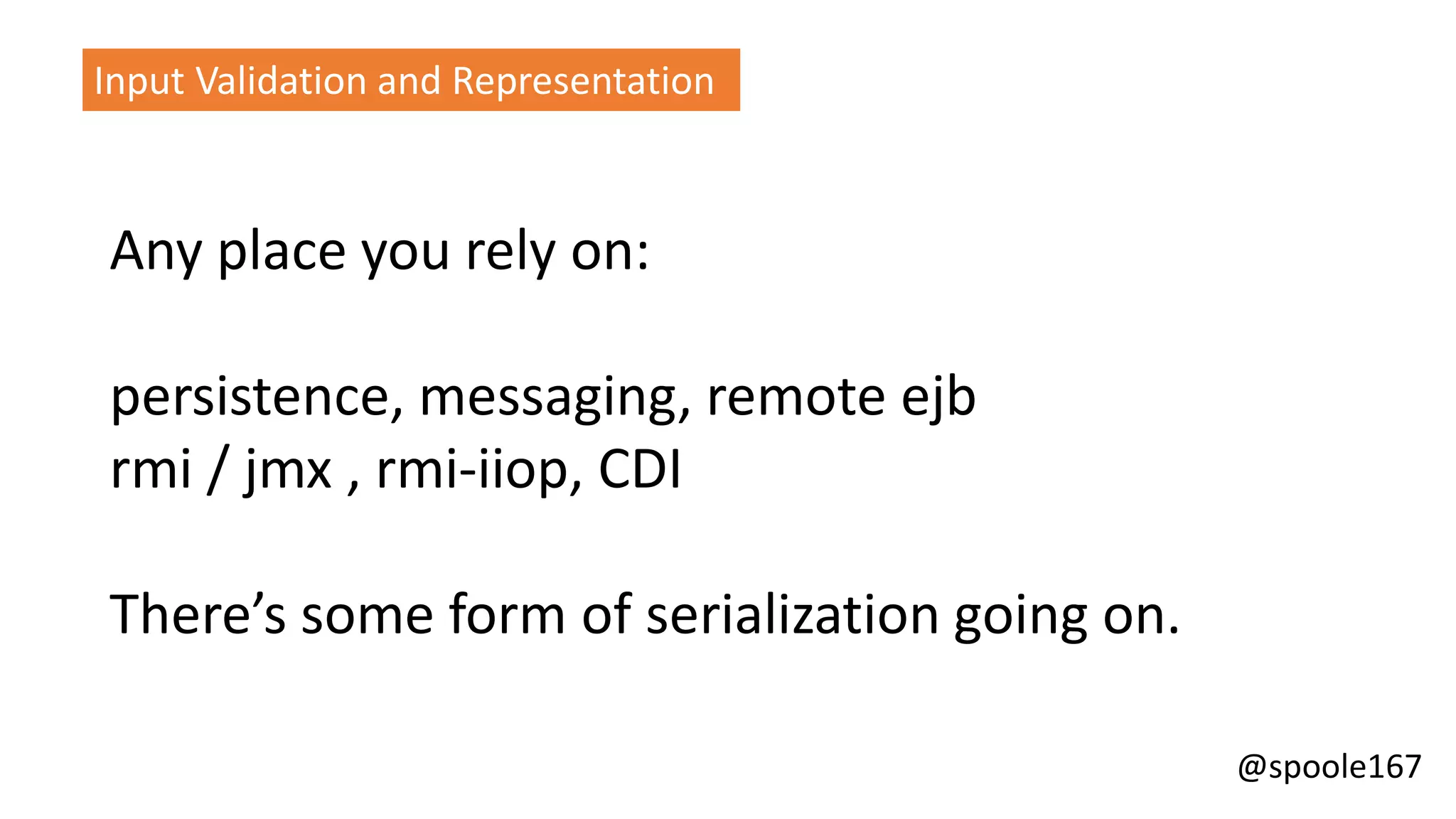 Input Validation and Representation

Any place you rely on:

persistence, messaging, remote ejb
rmi / jmx , rmi-iiop, CDI

There’s some form of serialization going on.

@spoole167